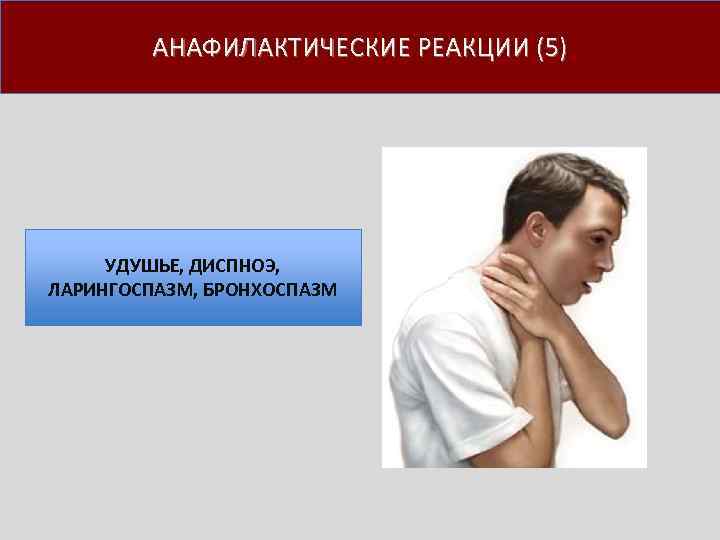 АНАФИЛАКТИЧЕСКИЕ РЕАКЦИИ (5)

УДУШЬЕ, ДИСПНОЭ, ЛАРИНГОСПАЗМ, БРОНХОСПАЗМ